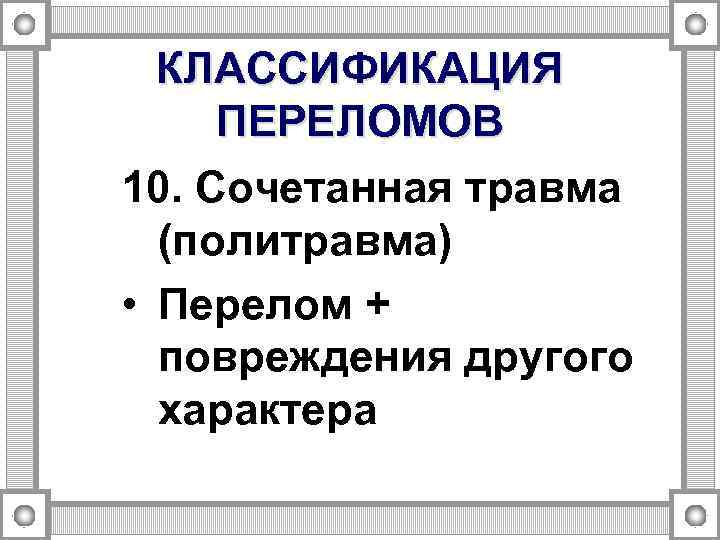 КЛАССИФИКАЦИЯ ПЕРЕЛОМОВ

10. Сочетанная травма (политравма)

• Перелом + повреждения другого характера